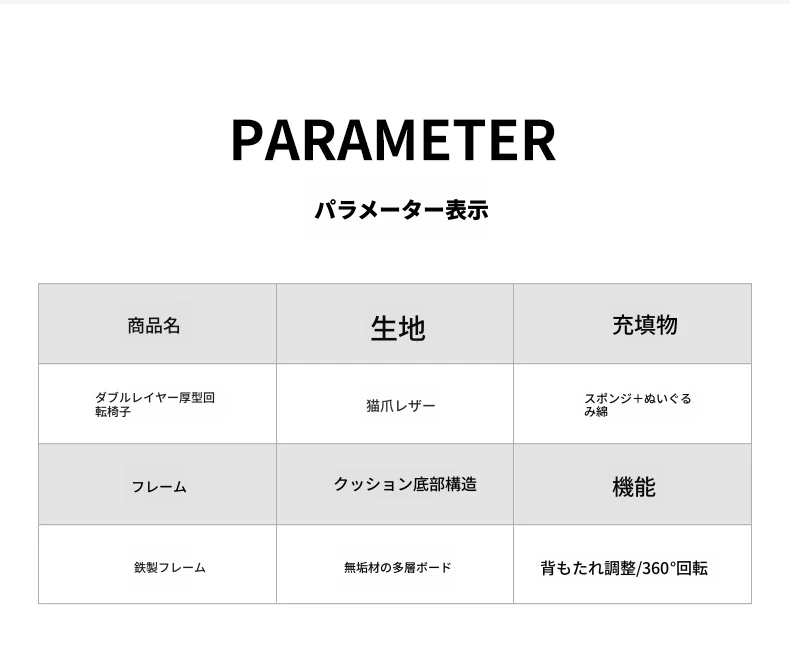 PARAMETER

パラメーター表示

| 商品名 | 生地 | 充填物 |
|---|---|---|
| ダブルレイヤー厚型回転椅子 | 猫爪レザー | スポンジ＋ぬいぐるみ綿 |
| フレーム | クッション底部構造 | 機能 |
| 鉄製フレーム | 無垢材の多層ボード | 背もたれ調整/360°回転 |